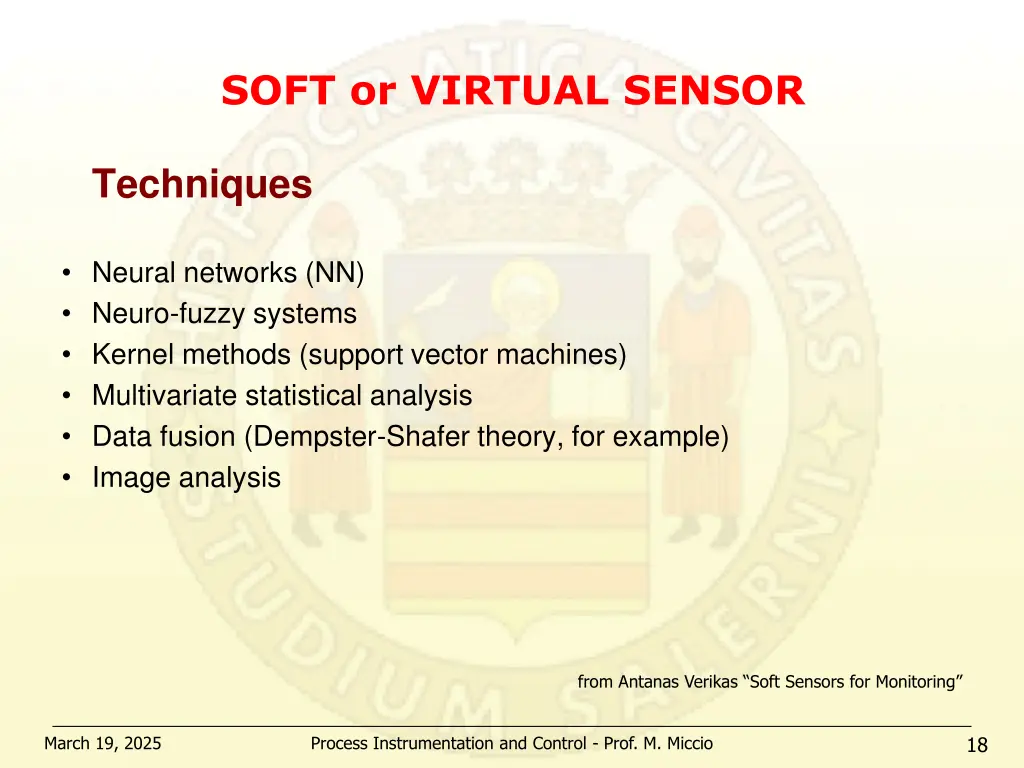 SOFT or VIRTUAL SENSOR

Techniques

• Neural networks (NN)
• Neuro-fuzzy systems
• Kernel methods (support vector machines)
• Multivariate statistical analysis
• Data fusion (Dempster-Shafer theory, for example)
• Image analysis

from Antanas Verikas “Soft Sensors for Monitoring”

March 19, 2025

Process Instrumentation and Control - Prof. M. Miccio

18